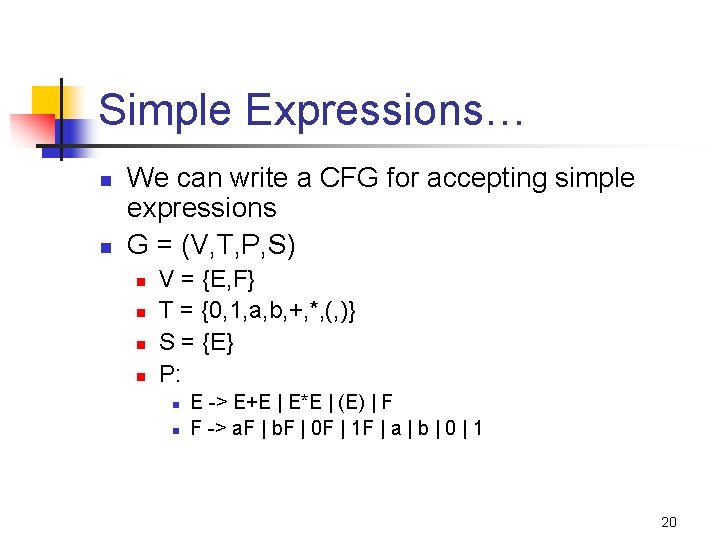 Simple Expressions…

We can write a CFG for accepting simple expressions

G = (V,T,P,S)

V = {E,F}

T = {0,1,a,b,+,*,(,)}

S = {E}

P:

E -> E+E | E*E | (E) | F

F -> aF | bF | 0F | 1F | a | b | 0 | 1

20